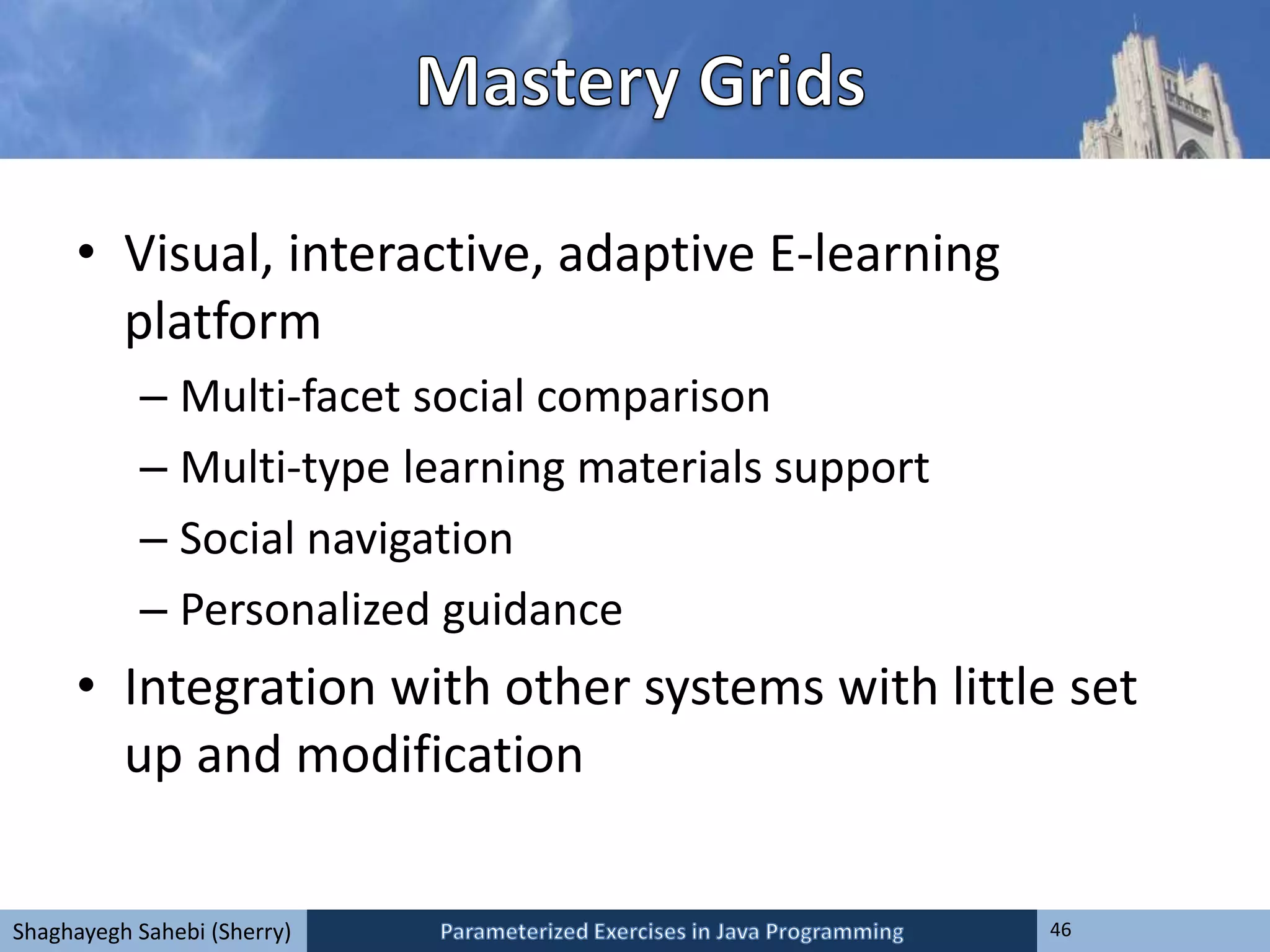 Mastery Grids

• Visual, interactive, adaptive E-learning platform
– Multi-facet social comparison
– Multi-type learning materials support
– Social navigation
– Personalized guidance
• Integration with other systems with little set up and modification

Shaghayegh Sahebi (Sherry)
Parameterized Exercises in Java Programming
46